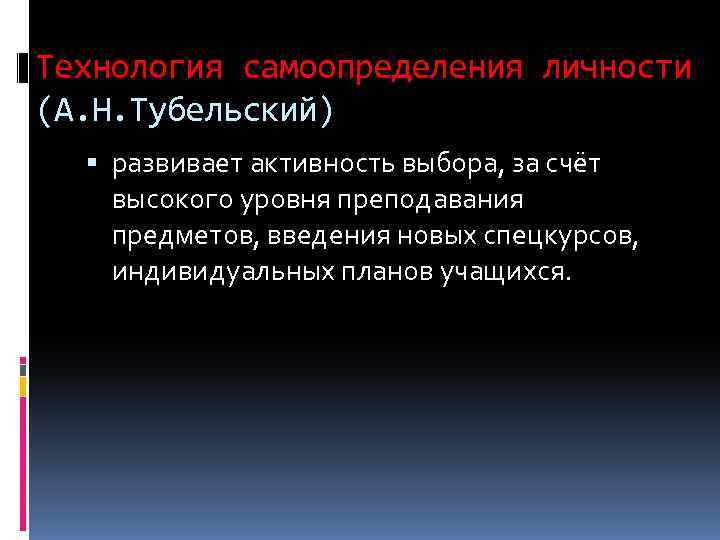 Технология самоопределения личности (А.Н.Тубельский)

▪ развивает активность выбора, за счёт высокого уровня преподавания предметов, введения новых спецкурсов, индивидуальных планов учащихся.